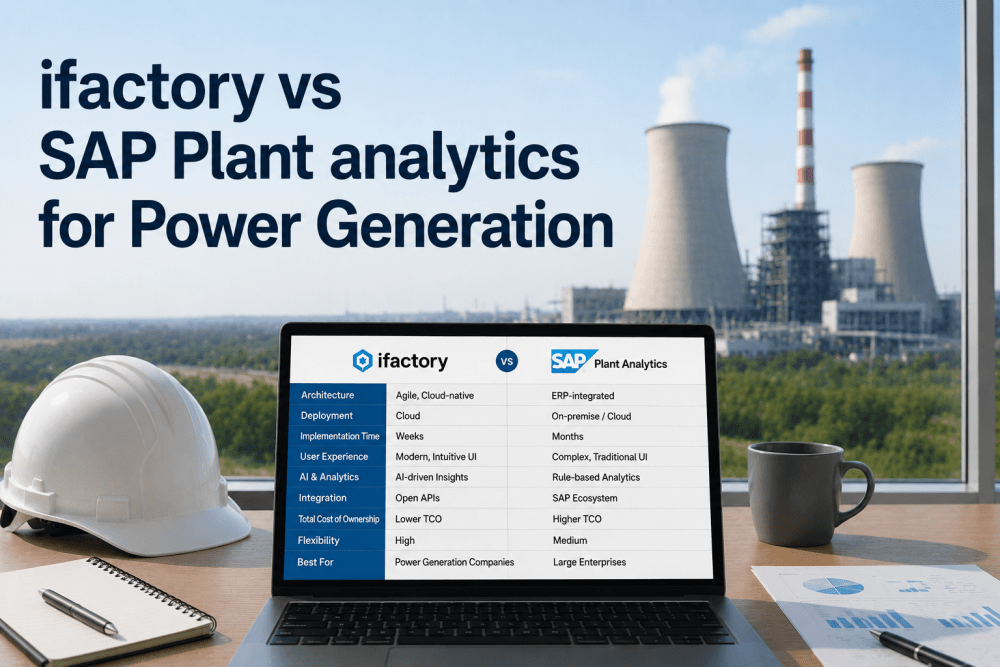 ifactory vs SAP Plant analytics for Power Generation

| | ifactory | vs | SAP Plant Analytics |
|---|---|---|---|
| Architecture | Agile, Cloud-native | | ERP-integrated |
| Deployment | Cloud | | On-premise / Cloud |
| Implementation Time | Weeks | | Months |
| User Experience | Modern, Intuitive UI | | Complex, Traditional UI |
| AI & Analytics | AI-driven Insights | | Rule-based Analytics |
| Integration | Open APIs | | SAP Ecosystem |
| Total Cost of Ownership | Lower TCO | | Higher TCO |
| Flexibility | High | | Medium |
| Best For | Power Generation Companies | | Large Enterprises |